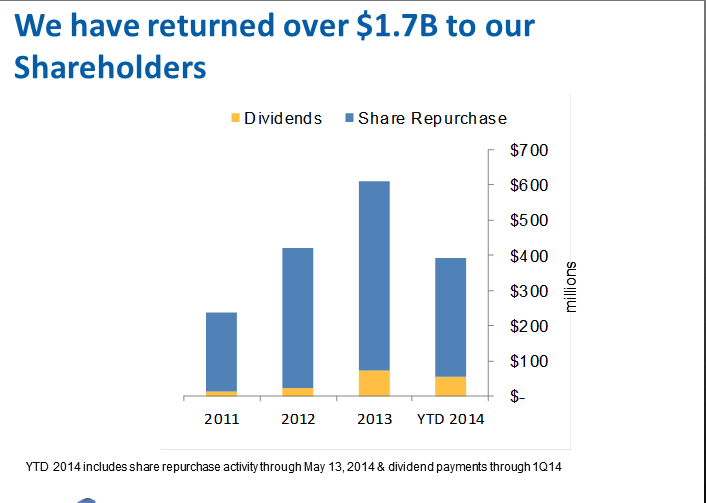 We have returned over $1.7B to our Shareholders

Dividends Share Repurchase

$700
$600
$500
$400
$300
$200
$100
$-

millions

2011 2012 2013 YTD 2014

YTD 2014 includes share repurchase activity through May 13, 2014 & dividend payments through 1Q14